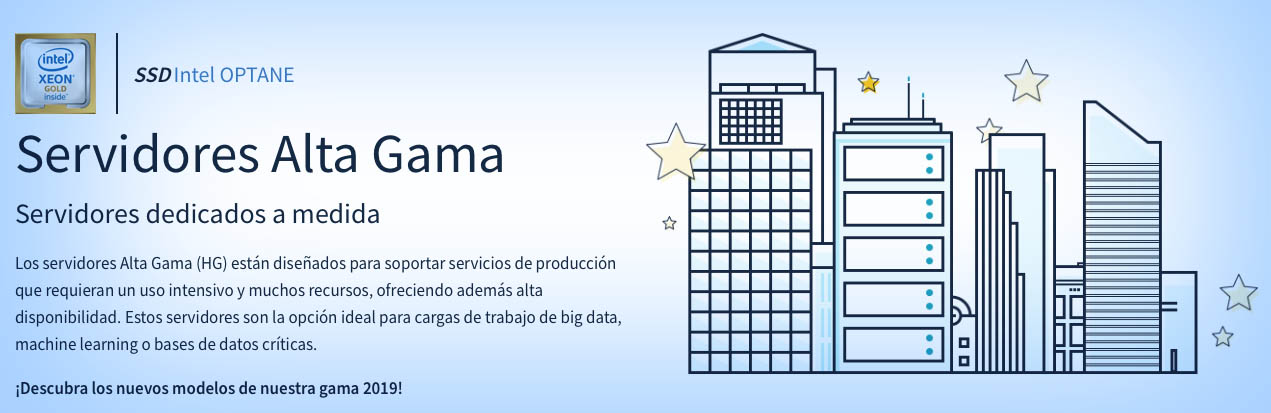 intel
XEON
GOLD
inside

SSD Intel OPTANE

Servidores Alta Gama

Servidores dedicados a medida

Los servidores Alta Gama (HG) están diseñados para soportar servicios de producción que requieran un uso intensivo y muchos recursos, ofreciendo además alta disponibilidad. Estos servidores son la opción ideal para cargas de trabajo de big data, machine learning o bases de datos críticas.

¡Descubra los nuevos modelos de nuestra gama 2019!